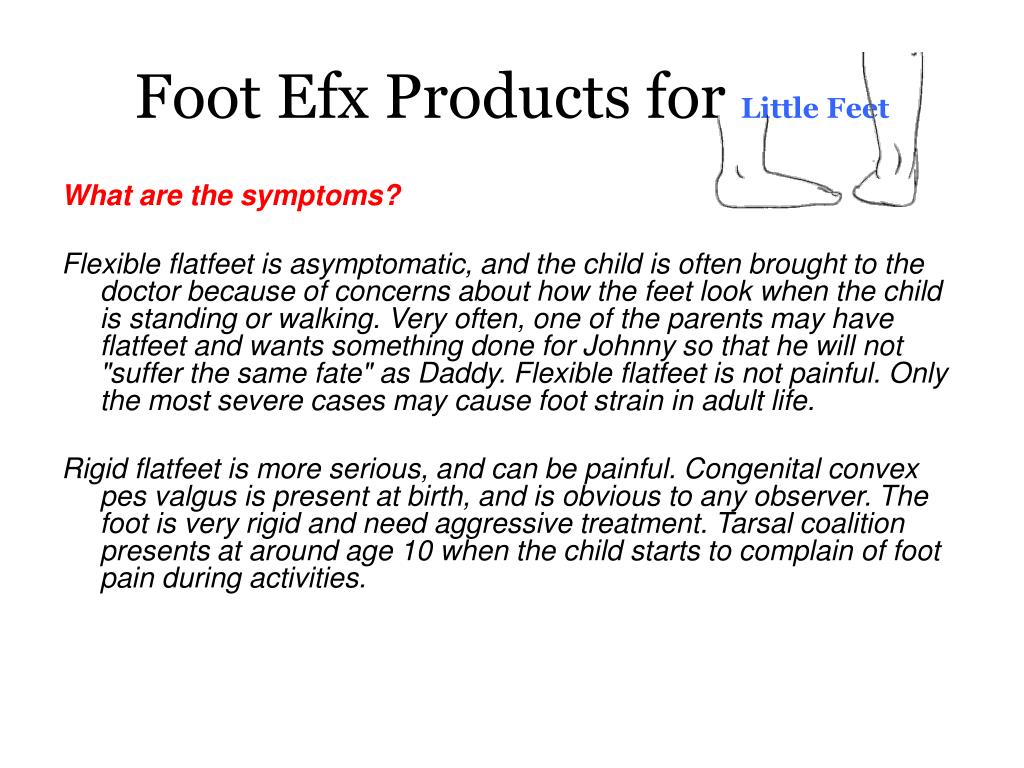 Foot Efx Products for Little Feet

What are the symptoms?

Flexible flatfeet is asymptomatic, and the child is often brought to the doctor because of concerns about how the feet look when the child is standing or walking. Very often, one of the parents may have flatfeet and wants something done for Johnny so that he will not "suffer the same fate" as Daddy. Flexible flatfeet is not painful. Only the most severe cases may cause foot strain in adult life.

Rigid flatfeet is more serious, and can be painful. Congenital convex pes valgus is present at birth, and is obvious to any observer. The foot is very rigid and need aggressive treatment. Tarsal coalition presents at around age 10 when the child starts to complain of foot pain during activities.